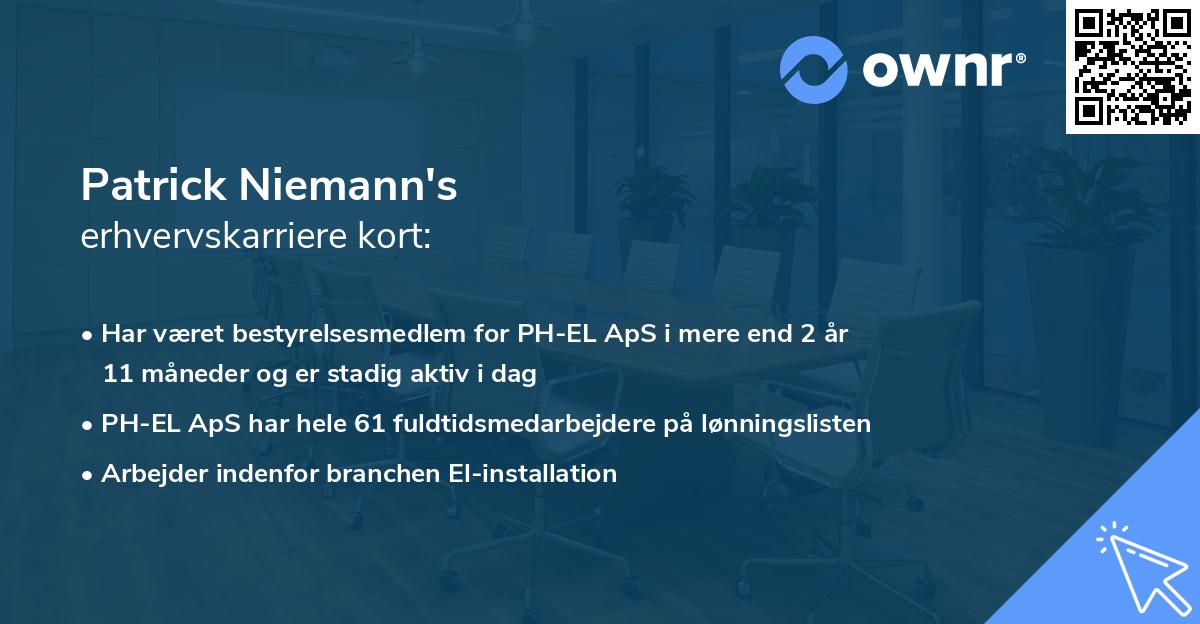 ownr®

Patrick Niemann's
erhvervskarriere kort:

• Har været bestyrelsesmedlem for PH-EL ApS i mere end 2 år 11 måneder og er stadig aktiv i dag

• PH-EL ApS har hele 61 fuldtidsmedarbejdere på lønningslisten

• Arbejder indenfor branchen El-installation